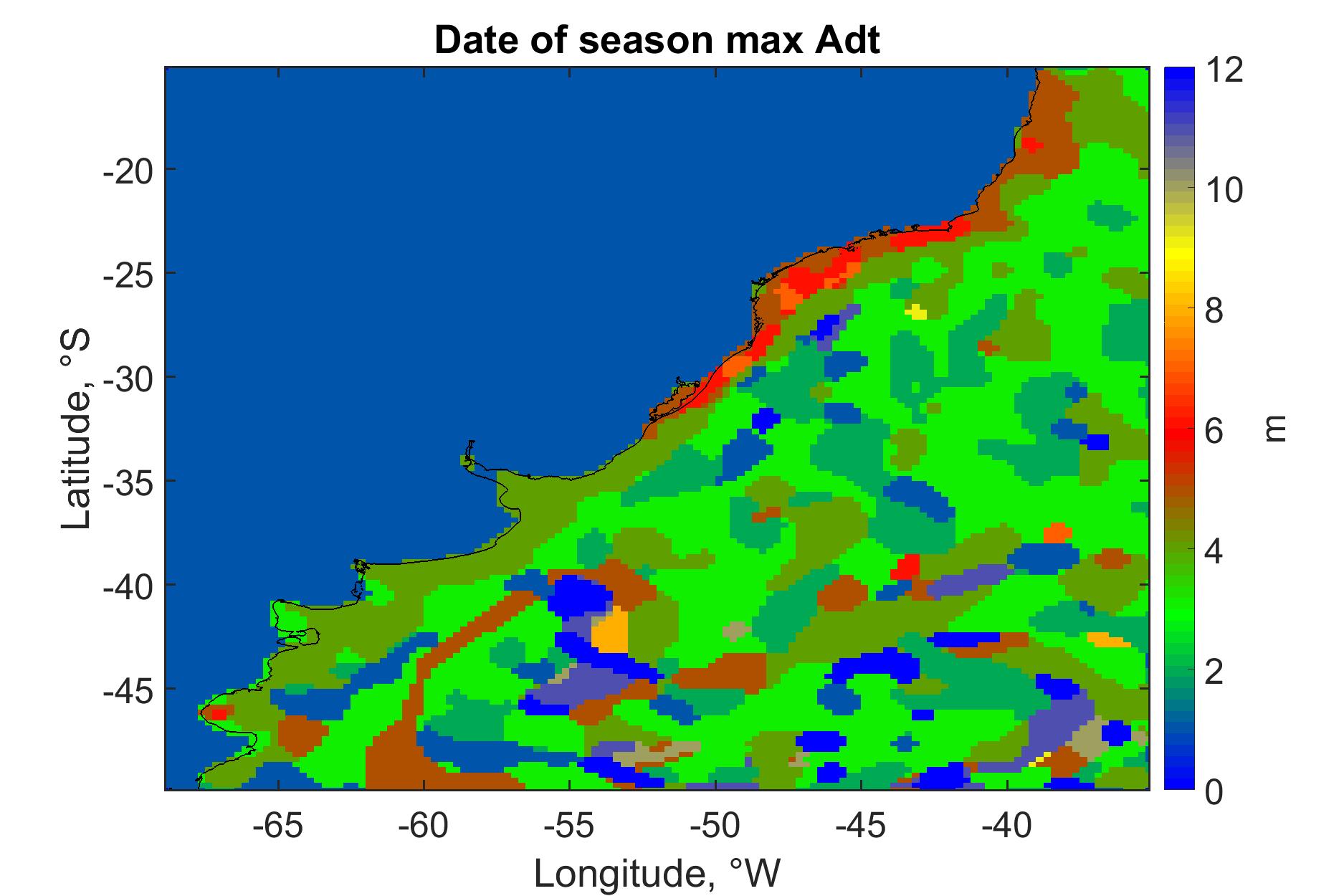 Date of season max Adt

Latitude, °S

-20
-25
-30
-35
-40
-45

-65 -60 -55 -50 -45 -40

Longitude, °W

12
10
8
6
4
2
0

m